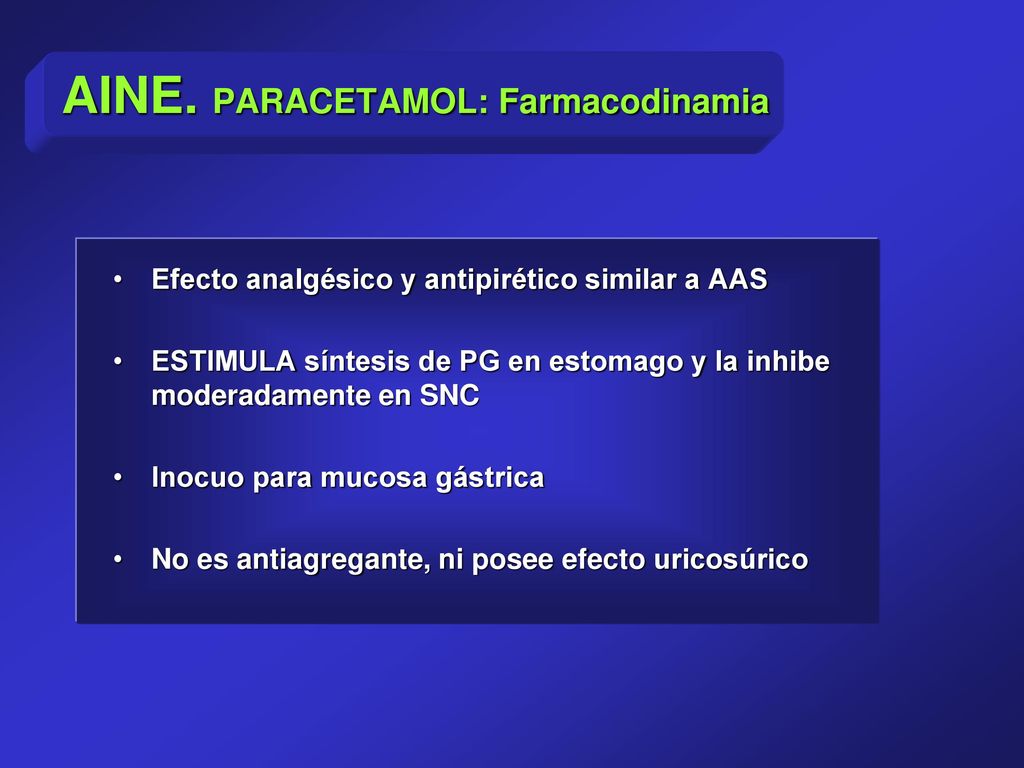 AINE. PARACETAMOL: Farmacodinamia

• Efecto analgésico y antipirético similar a AAS

• ESTIMULA síntesis de PG en estomago y la inhibe moderadamente en SNC

• Inocuo para mucosa gástrica

• No es antiagregante, ni posee efecto uricosúrico